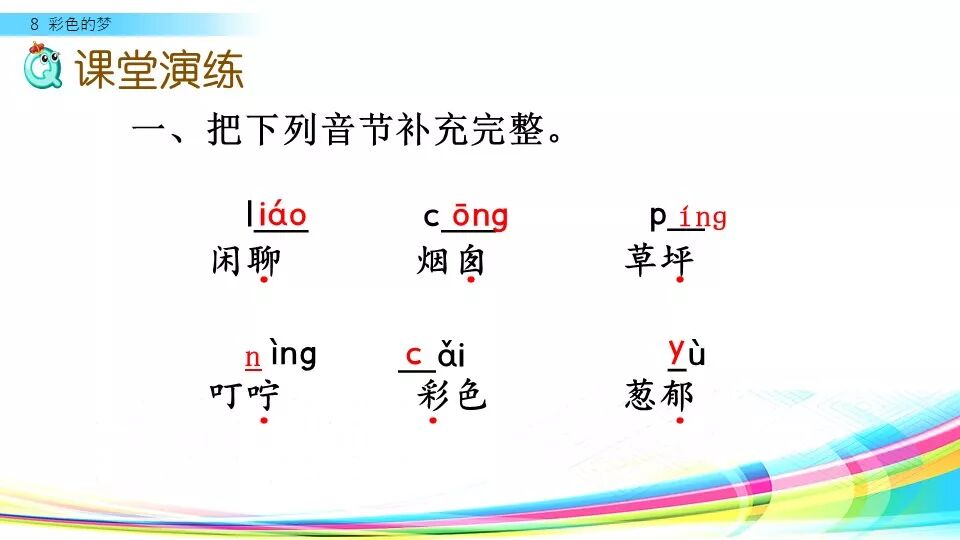 8 彩色的梦

课堂演练

一、把下列音节补充完整。

liáo 闲聊　cōng 烟囱　píng 草坪

nìng 叮咛　cǎi 彩色　yù 葱郁